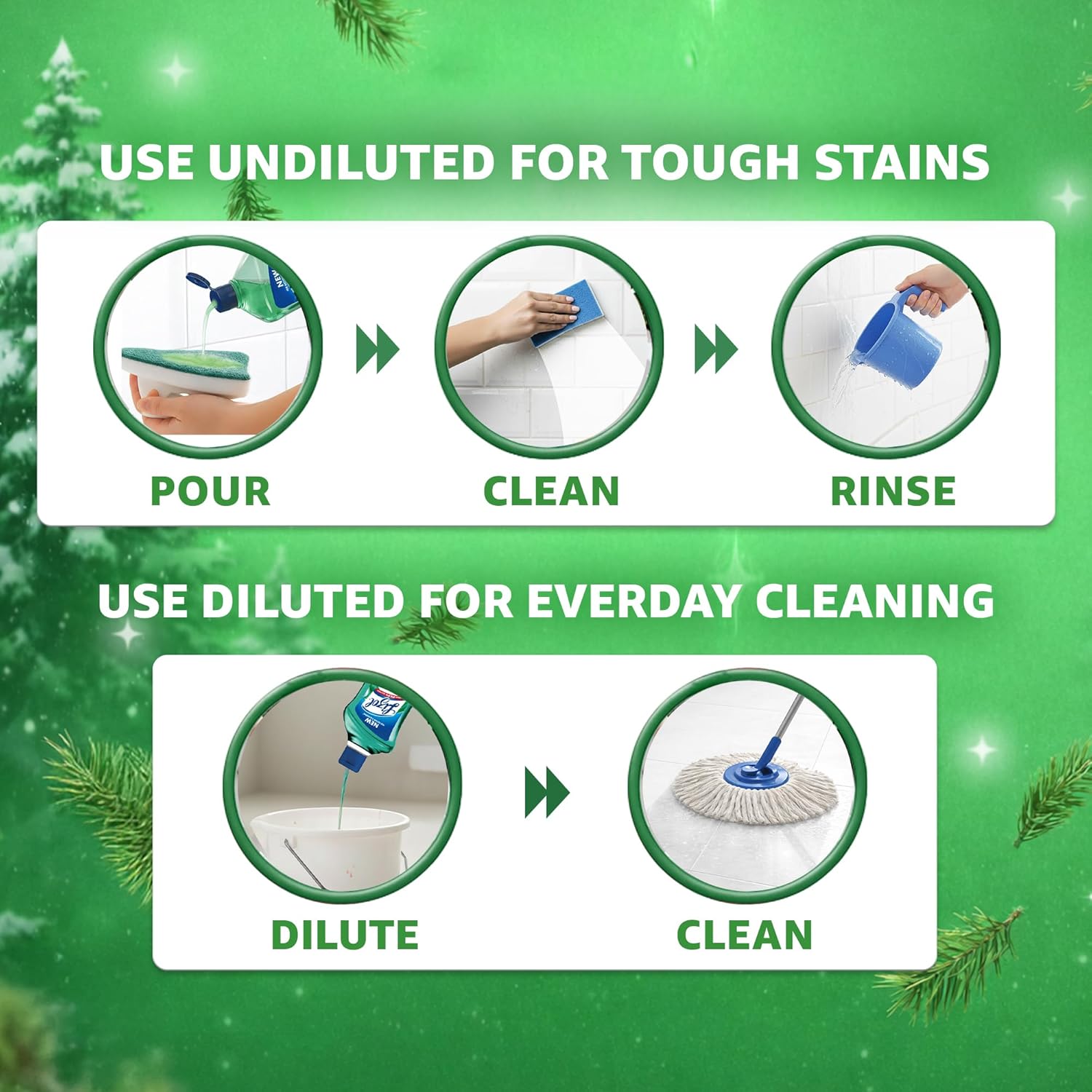 USE UNDILUTED FOR TOUGH STAINS

NEW

POUR

CLEAN

RINSE

USE DILUTED FOR EVERDAY CLEANING

NEW Lysol

DILUTE

CLEAN